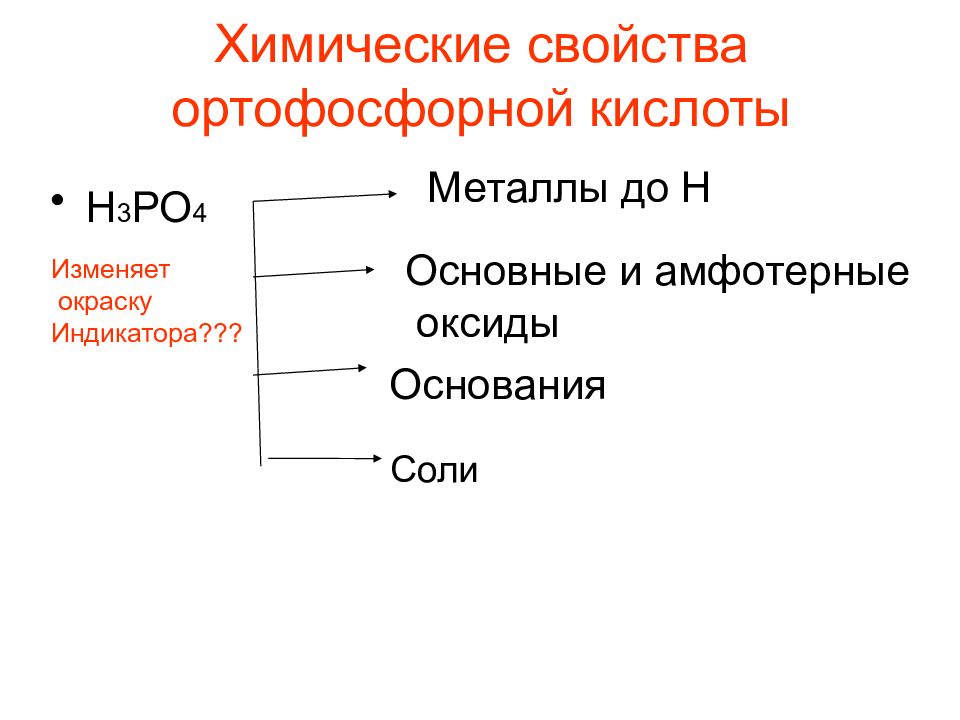 Химические свойства ортофосфорной кислоты

• $H_3PO_4$

Изменяет окраску Индикатора???

Металлы до Н

Основные и амфотерные оксиды

Основания

Соли